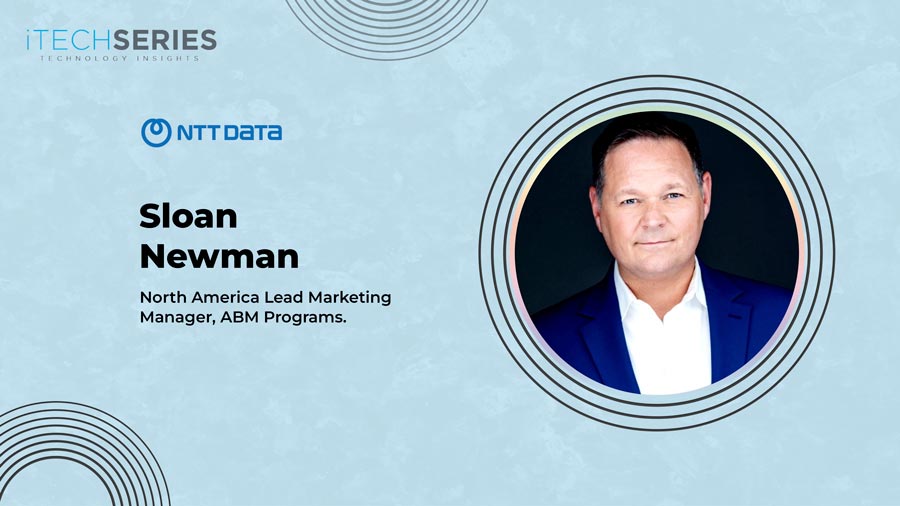 iTECHSERIES
TECHNOLOGY INSIGHTS

NTT DATA

Sloan Newman

North America Lead Marketing Manager, ABM Programs.